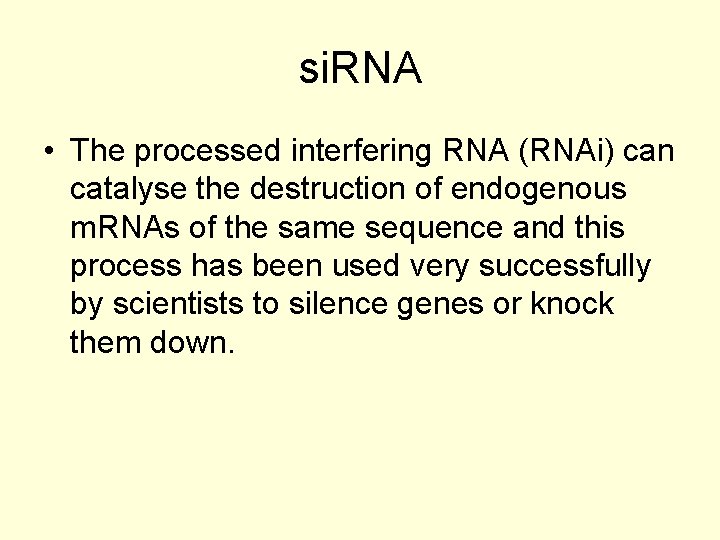 siRNA

• The processed interfering RNA (RNAi) can catalyse the destruction of endogenous mRNAs of the same sequence and this process has been used very successfully by scientists to silence genes or knock them down.